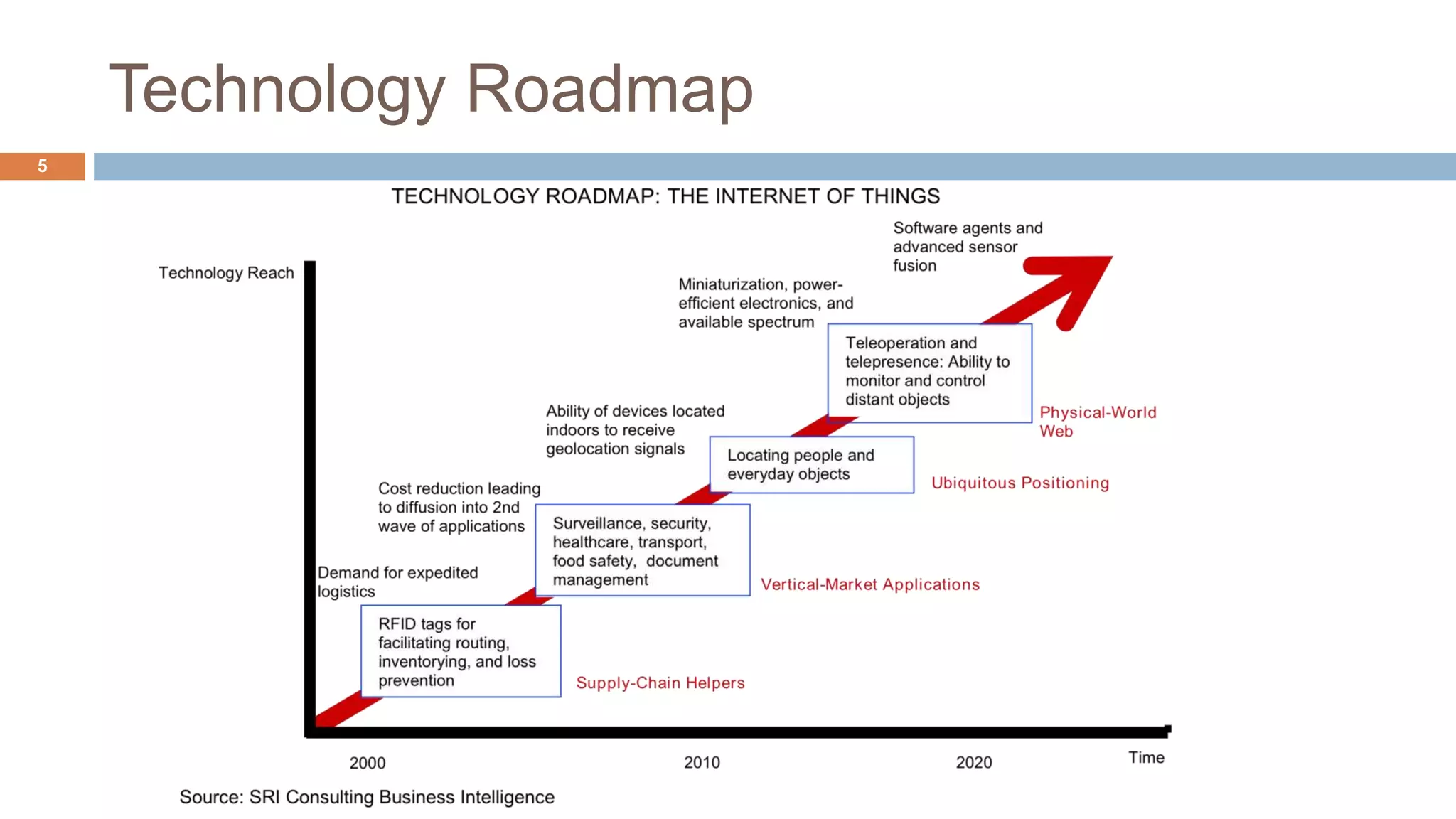 Technology Roadmap

5

TECHNOLOGY ROADMAP: THE INTERNET OF THINGS

Technology Reach

Software agents and advanced sensor fusion

Miniaturization, power-efficient electronics, and available spectrum

Teleoperation and telepresence: Ability to monitor and control distant objects

Physical-World Web

Ability of devices located indoors to receive geolocation signals

Locating people and everyday objects

Ubiquitous Positioning

Cost reduction leading to diffusion into 2nd wave of applications

Surveillance, security, healthcare, transport, food safety, document management

Vertical-Market Applications

Demand for expedited logistics

RFID tags for facilitating routing, inventorying, and loss prevention

Supply-Chain Helpers

2000

2010

2020

Time

Source: SRI Consulting Business Intelligence